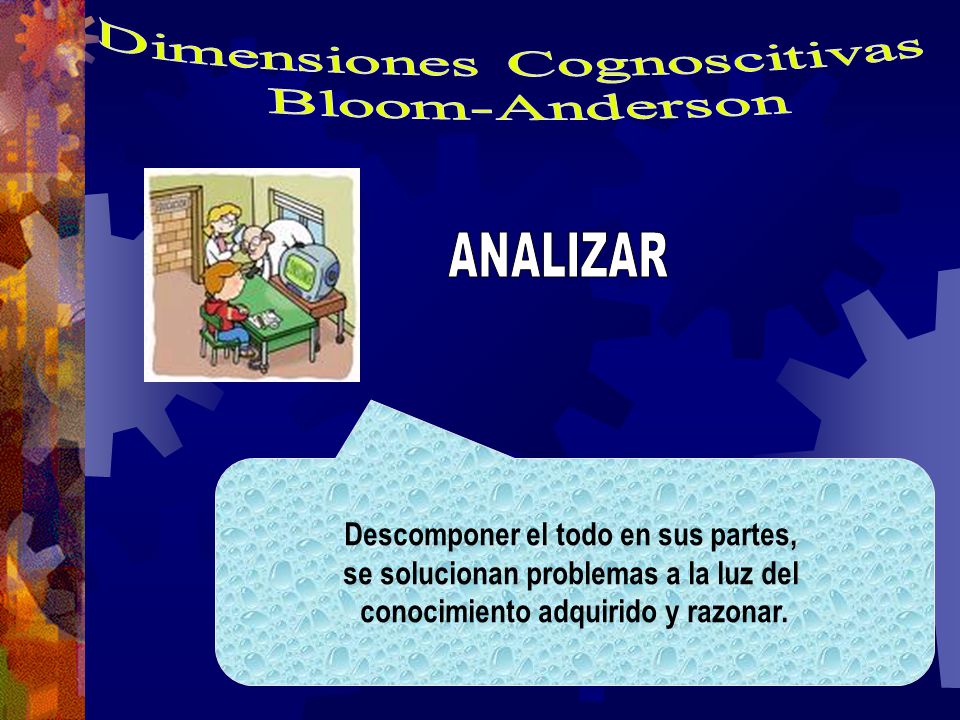 Dimensiones Cognoscitivas
Bloom-Anderson

ANALIZAR

Descomponer el todo en sus partes, se solucionan problemas a la luz del conocimiento adquirido y razonar.